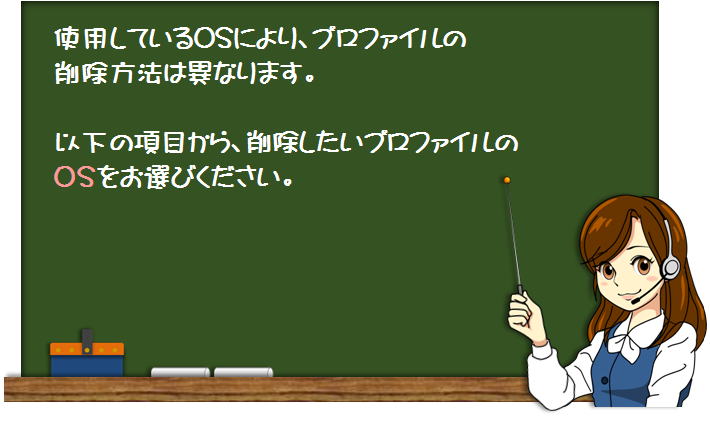 使用しているOSにより、プロファイルの削除方法は異なります。

以下の項目から、削除したいプロファイルのOSをお選びください。